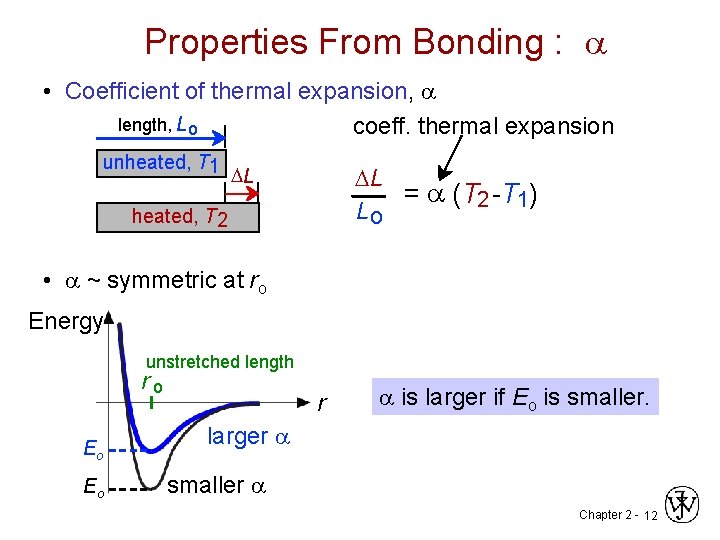 Properties From Bonding : $\alpha$

• Coefficient of thermal expansion, $\alpha$

length, $L_o$

unheated, $T_1$

$\Delta L$

heated, $T_2$

coeff. thermal expansion

$\frac{\Delta L}{L_o} = \alpha (T_2 - T_1)$

• $\alpha$ ~ symmetric at $r_o$

Energy

unstretched length

$r_o$

$r$

$E_o$

$E_o$

larger $\alpha$

smaller $\alpha$

$\alpha$ is larger if $E_o$ is smaller.

Chapter 2 - 12